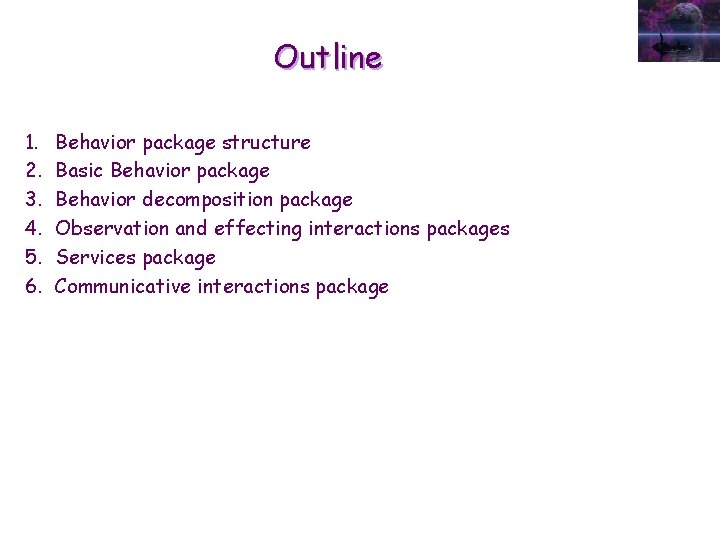 Outline

1. Behavior package structure
2. Basic Behavior package
3. Behavior decomposition package
4. Observation and effecting interactions packages
5. Services package
6. Communicative interactions package